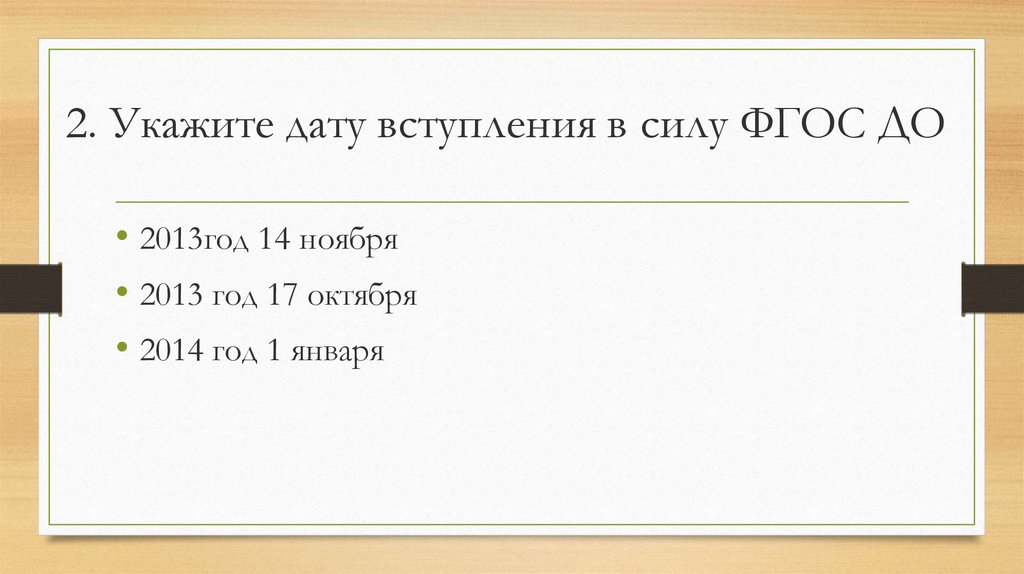 2. Укажите дату вступления в силу ФГОС ДО

• 2013год 14 ноября
• 2013 год 17 октября
• 2014 год 1 января